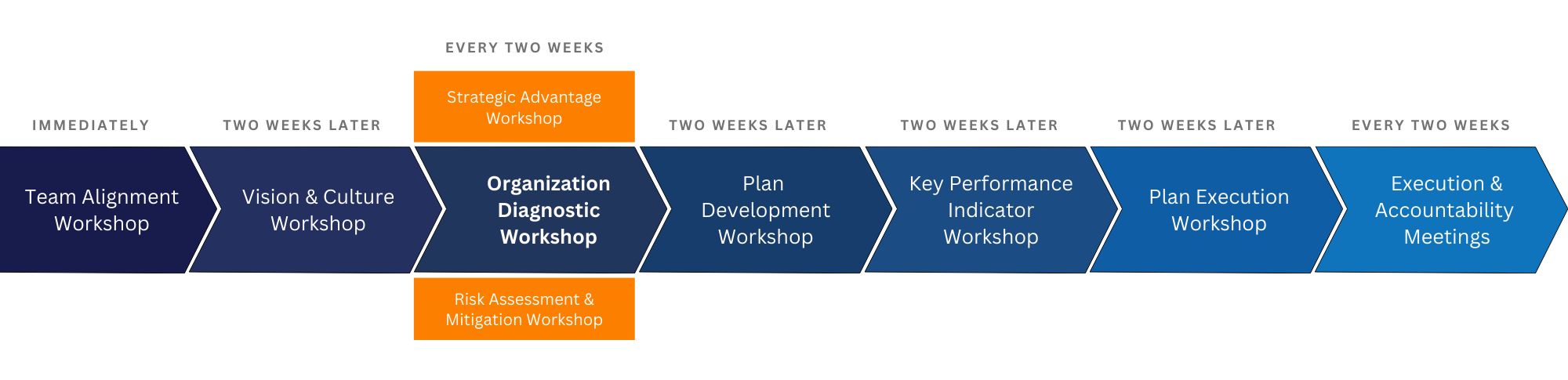 IMMEDIATELY

Team Alignment Workshop

TWO WEEKS LATER

Vision & Culture Workshop

EVERY TWO WEEKS

Strategic Advantage Workshop

Organization Diagnostic Workshop

Risk Assessment & Mitigation Workshop

TWO WEEKS LATER

Plan Development Workshop

TWO WEEKS LATER

Key Performance Indicator Workshop

TWO WEEKS LATER

Plan Execution Workshop

EVERY TWO WEEKS

Execution & Accountability Meetings